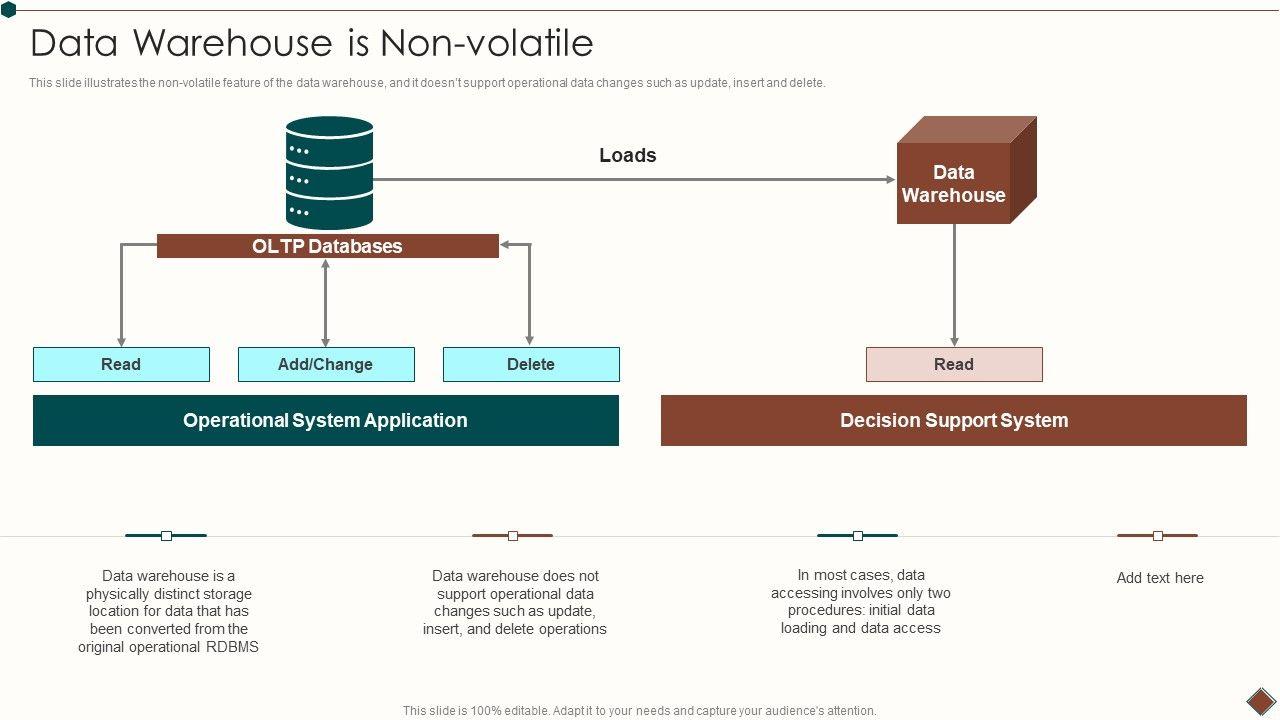 Data Warehouse is Non-volatile

This slide illustrates the non-volatile feature of the data warehouse, and it doesn't support operational data changes such as update, insert and delete.

Loads

Data Warehouse

OLTP Databases

Read

Add/Change

Delete

Read

Operational System Application

Decision Support System

Data warehouse is a physically distinct storage location for data that has been converted from the original operational RDBMS

Data warehouse does not support operational data changes such as update, insert, and delete operations

In most cases, data accessing involves only two procedures: initial data loading and data access

Add text here

This slide is 100% editable. Adapt it to your needs and capture your audience's attention.